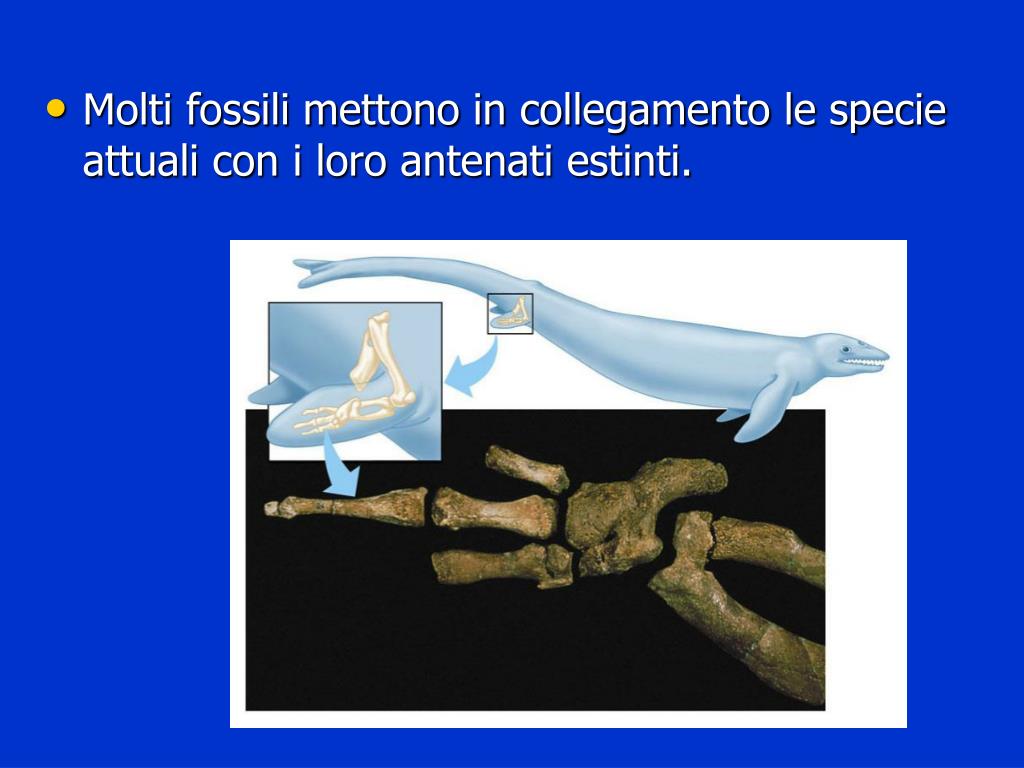 • Molti fossili mettono in collegamento le specie attuali con i loro antenati estinti.